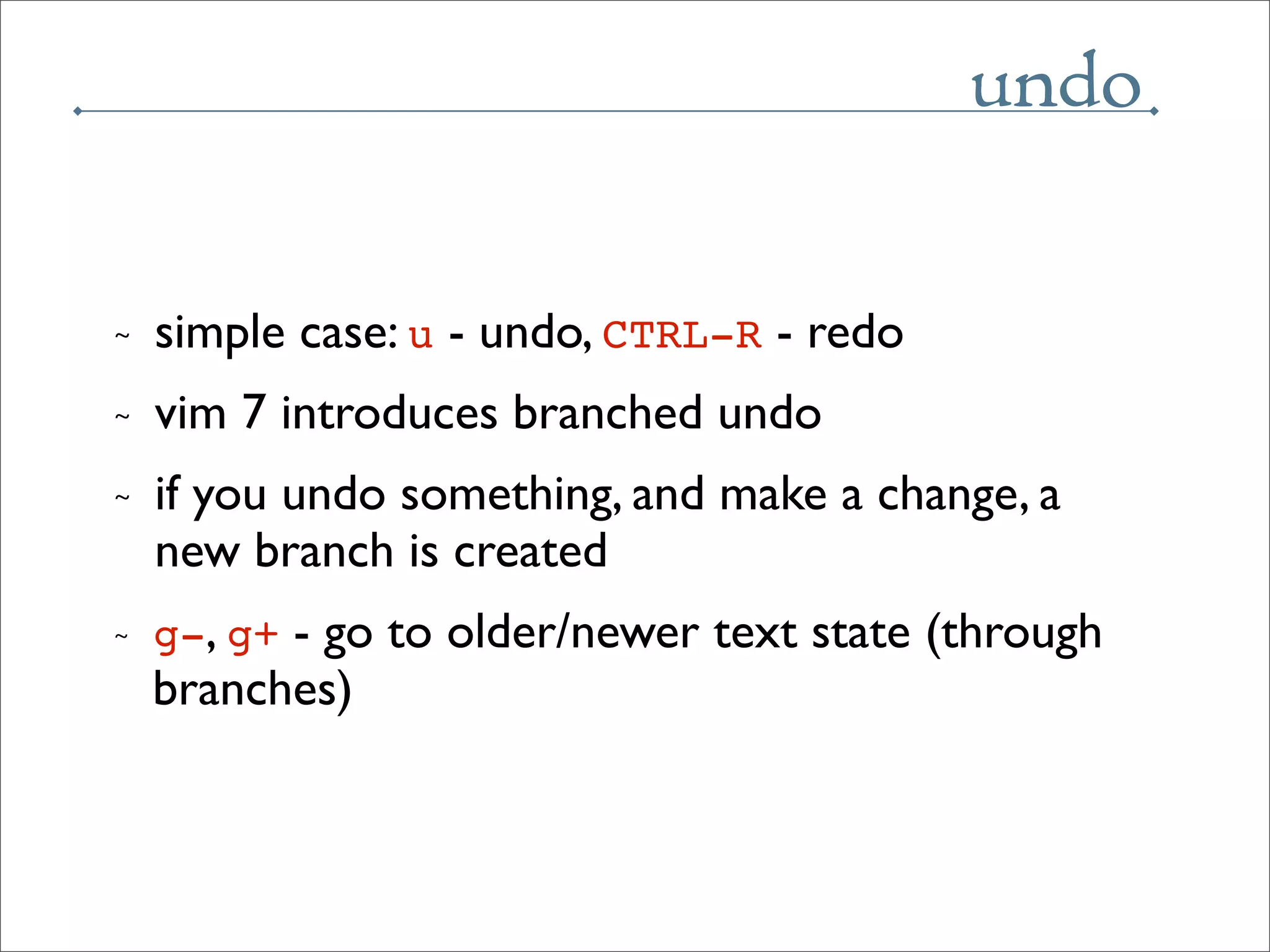 undo

~ simple case: u - undo, CTRL-R - redo

~ vim 7 introduces branched undo

~ if you undo something, and make a change, a new branch is created

~ g-, g+ - go to older/newer text state (through branches)